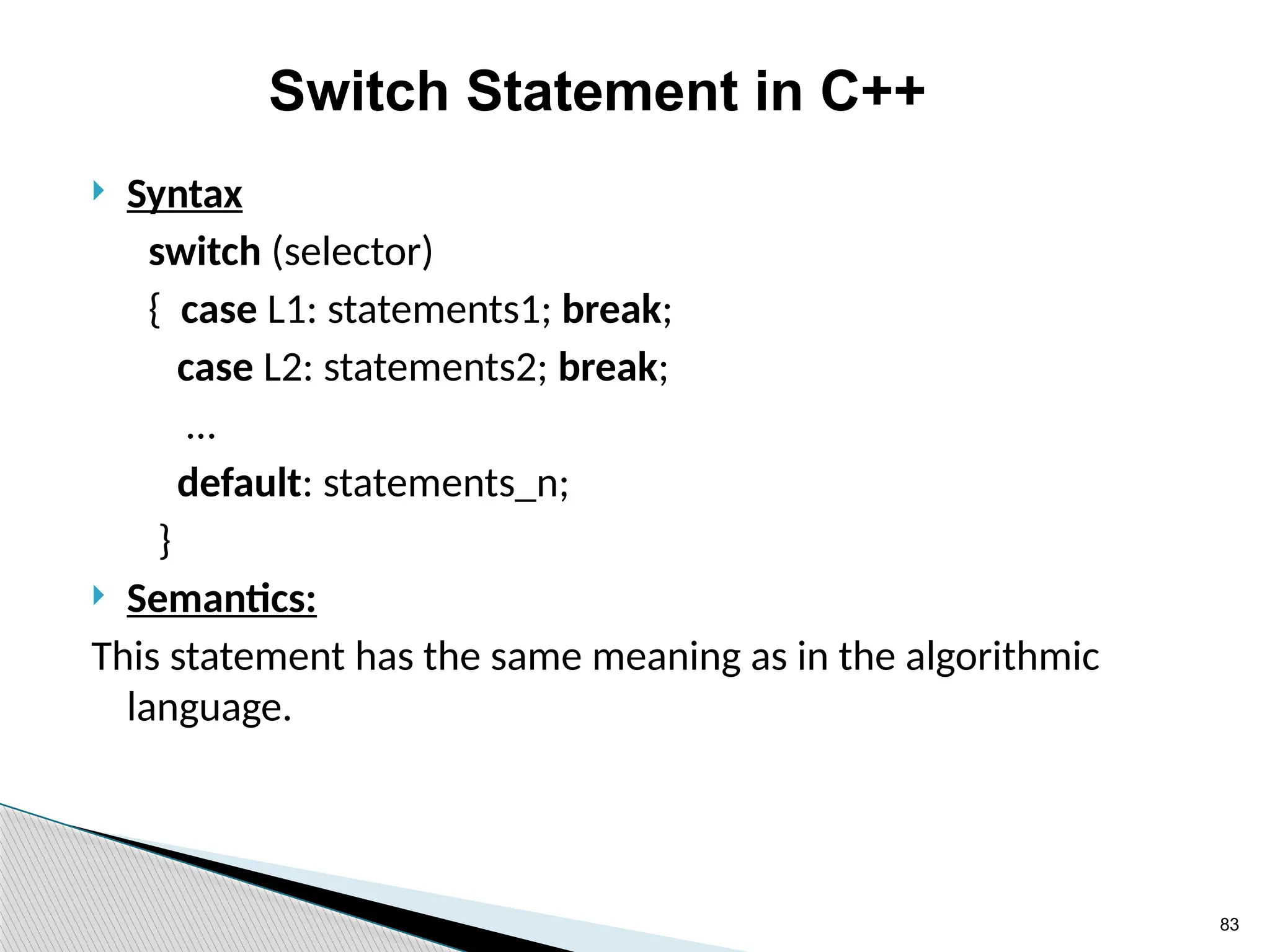 Switch Statement in C++

Syntax

switch (selector)
{ case L1: statements1; break;
case L2: statements2; break;
...
default: statements_n;
}

Semantics:

This statement has the same meaning as in the algorithmic language.

83